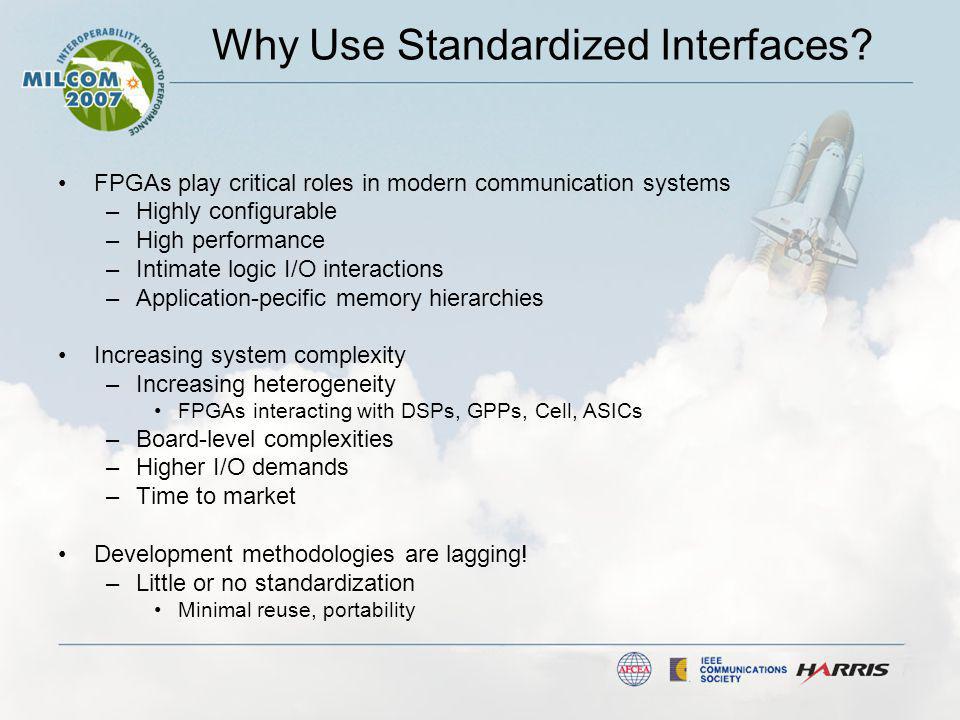 INTEROPERABILITY: POLICY TO PERFORMANCE
MILCOM 2007

Why Use Standardized Interfaces?

• FPGAs play critical roles in modern communication systems
– Highly configurable
– High performance
– Intimate logic I/O interactions
– Application-pecific memory hierarchies

• Increasing system complexity
– Increasing heterogeneity
• FPGAs interacting with DSPs, GPPs, Cell, ASICs
– Board-level complexities
– Higher I/O demands
– Time to market

• Development methodologies are lagging!
– Little or no standardization
• Minimal reuse, portability

AFCEA
IEEE COMMUNICATIONS SOCIETY
HARRIS